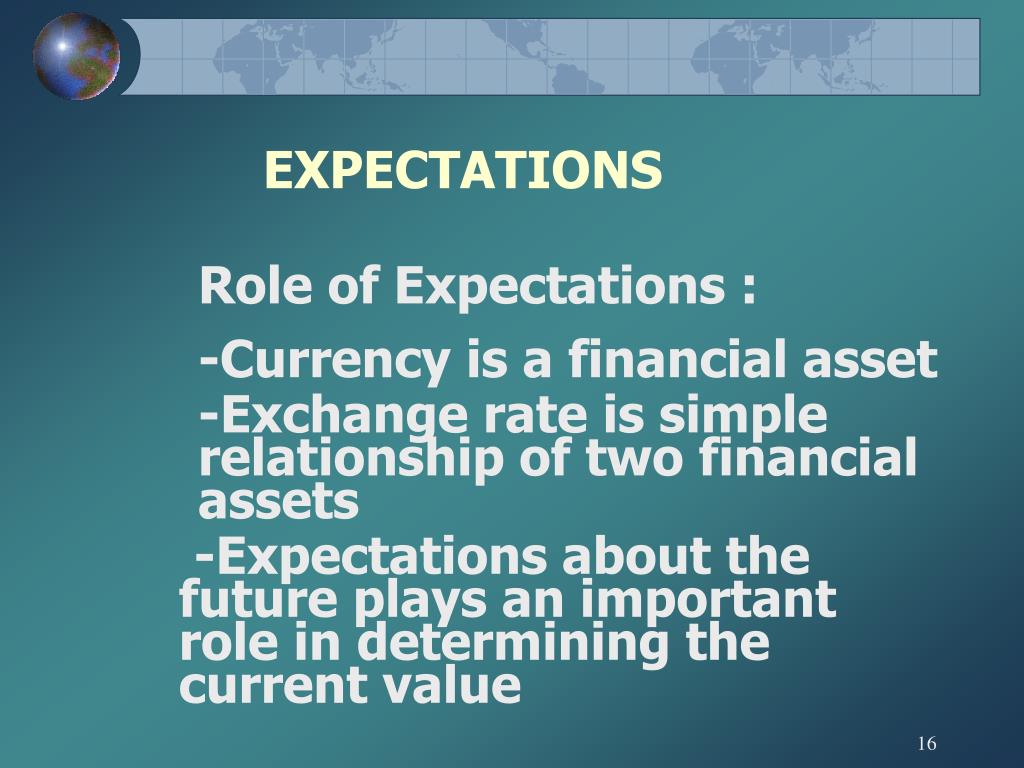 EXPECTATIONS

Role of Expectations :

-Currency is a financial asset

-Exchange rate is simple relationship of two financial assets

-Expectations about the future plays an important role in determining the current value

16